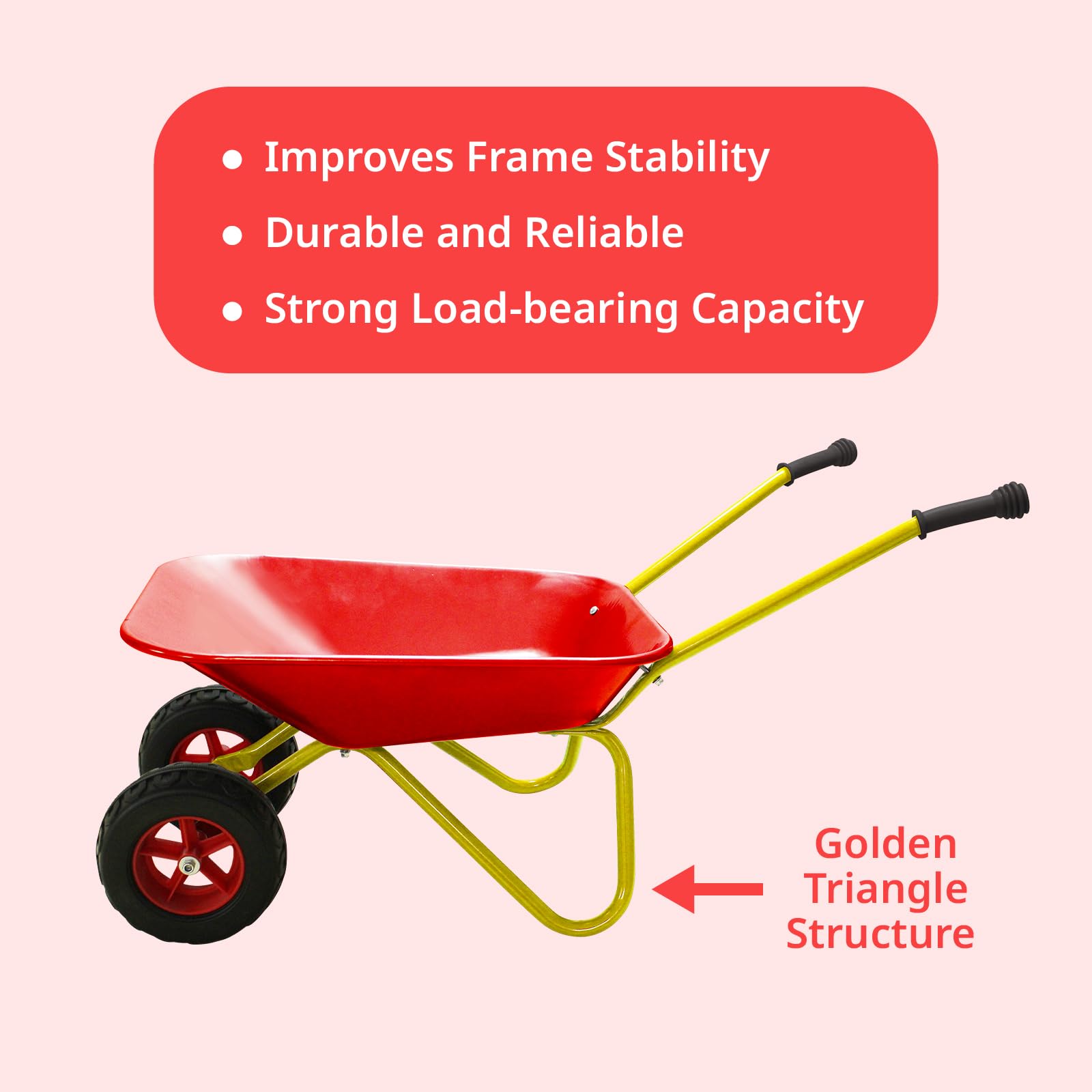 ● Improves Frame Stability
● Durable and Reliable
● Strong Load-bearing Capacity

Golden Triangle Structure